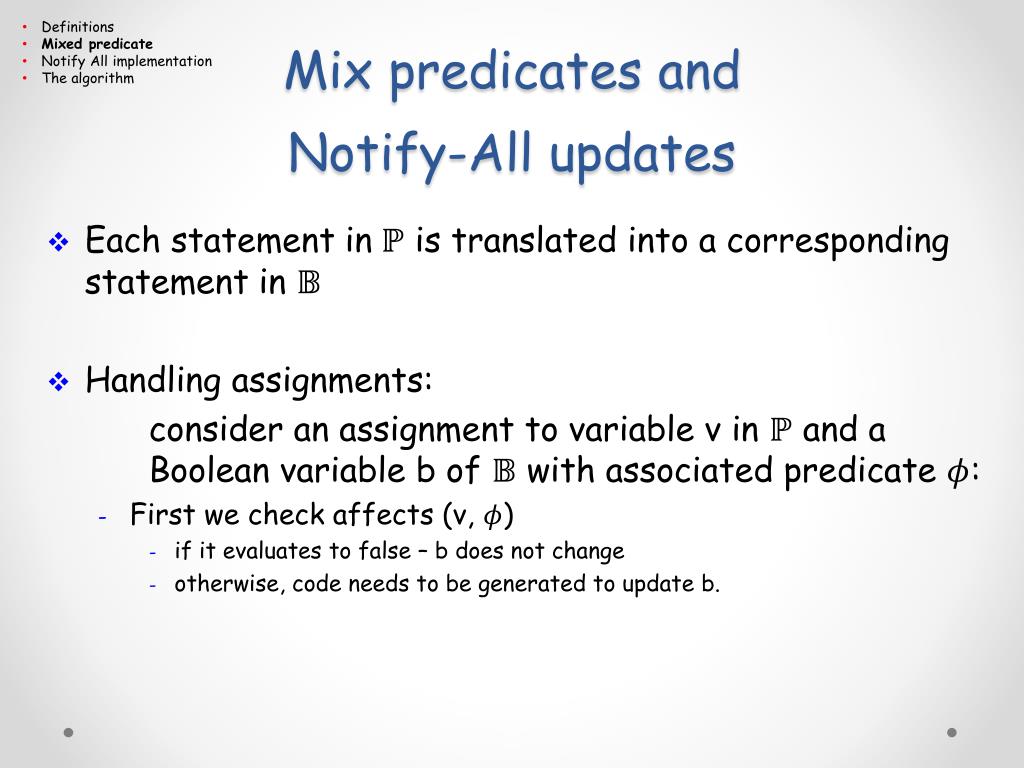 • Definitions
• Mixed predicate
• Notify All implementation
• The algorithm

Mix predicates and Notify-All updates

❖ Each statement in $\mathbb{P}$ is translated into a corresponding statement in $\mathbb{B}$

❖ Handling assignments:

consider an assignment to variable v in $\mathbb{P}$ and a Boolean variable b of $\mathbb{B}$ with associated predicate $\phi$:

- First we check affects (v, $\phi$)
  - if it evaluates to false – b does not change
  - otherwise, code needs to be generated to update b.